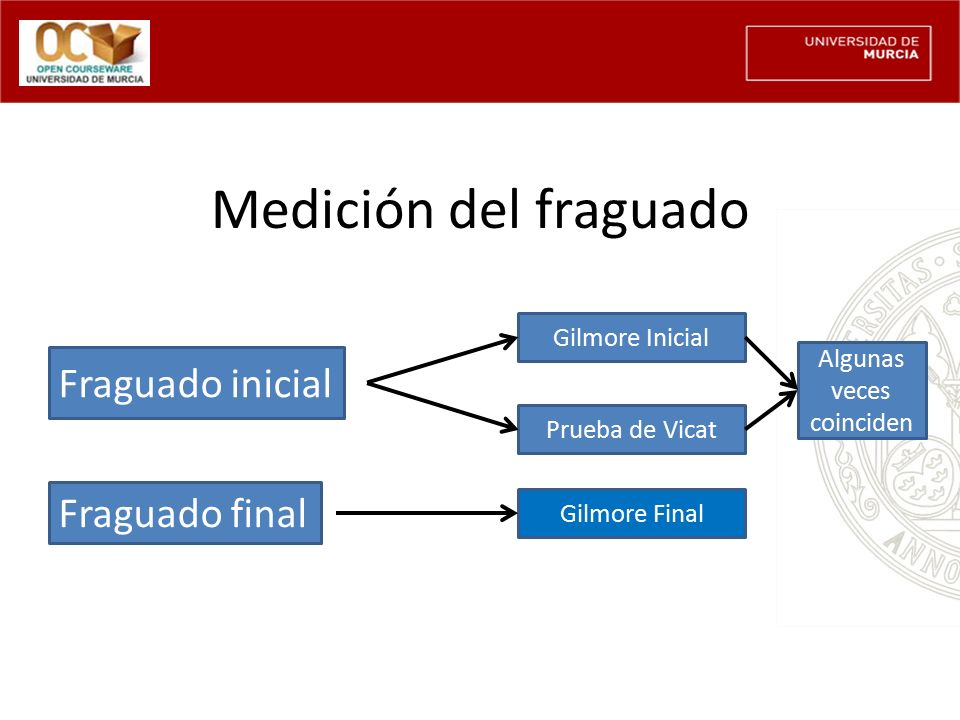 OC
OPEN COURSEWARE
UNIVERSIDAD DE MURCIA

UNIVERSIDAD DE
MURCIA

Medición del fraguado

Fraguado inicial

Gilmore Inicial

Prueba de Vicat

Algunas veces coinciden

Fraguado final

Gilmore Final